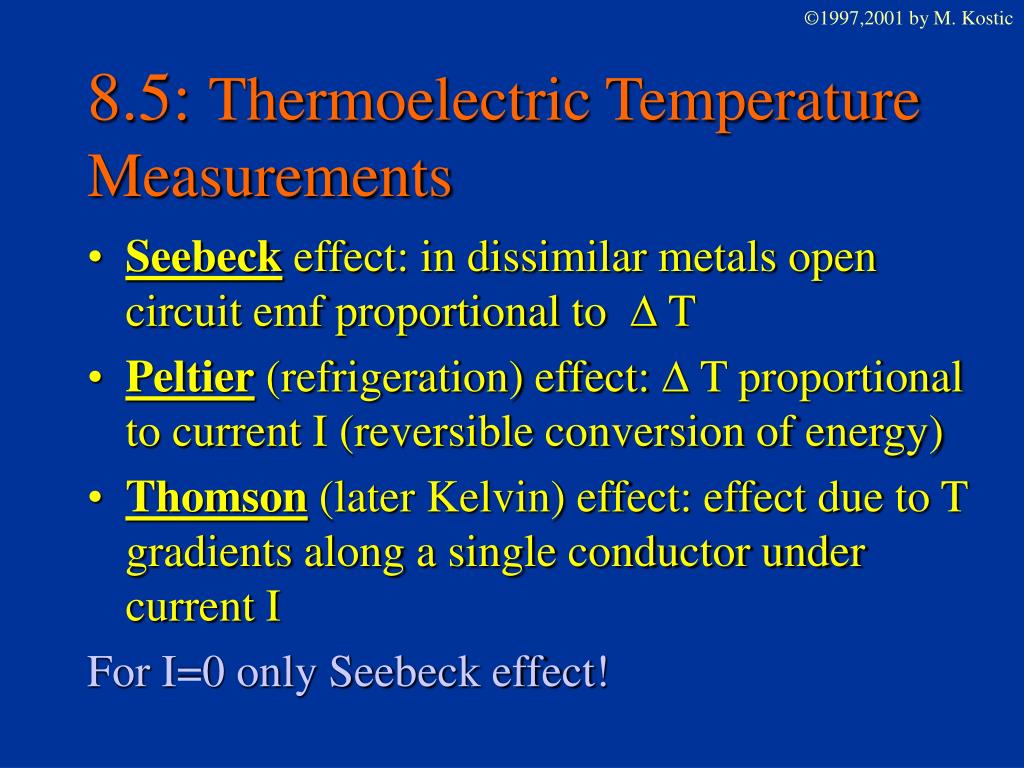 ©1997,2001 by M. Kostic

8.5: Thermoelectric Temperature Measurements

• Seebeck effect: in dissimilar metals open circuit emf proportional to $\Delta$ T

• Peltier (refrigeration) effect: $\Delta$ T proportional to current I (reversible conversion of energy)

• Thomson (later Kelvin) effect: effect due to T gradients along a single conductor under current I

For I=0 only Seebeck effect!